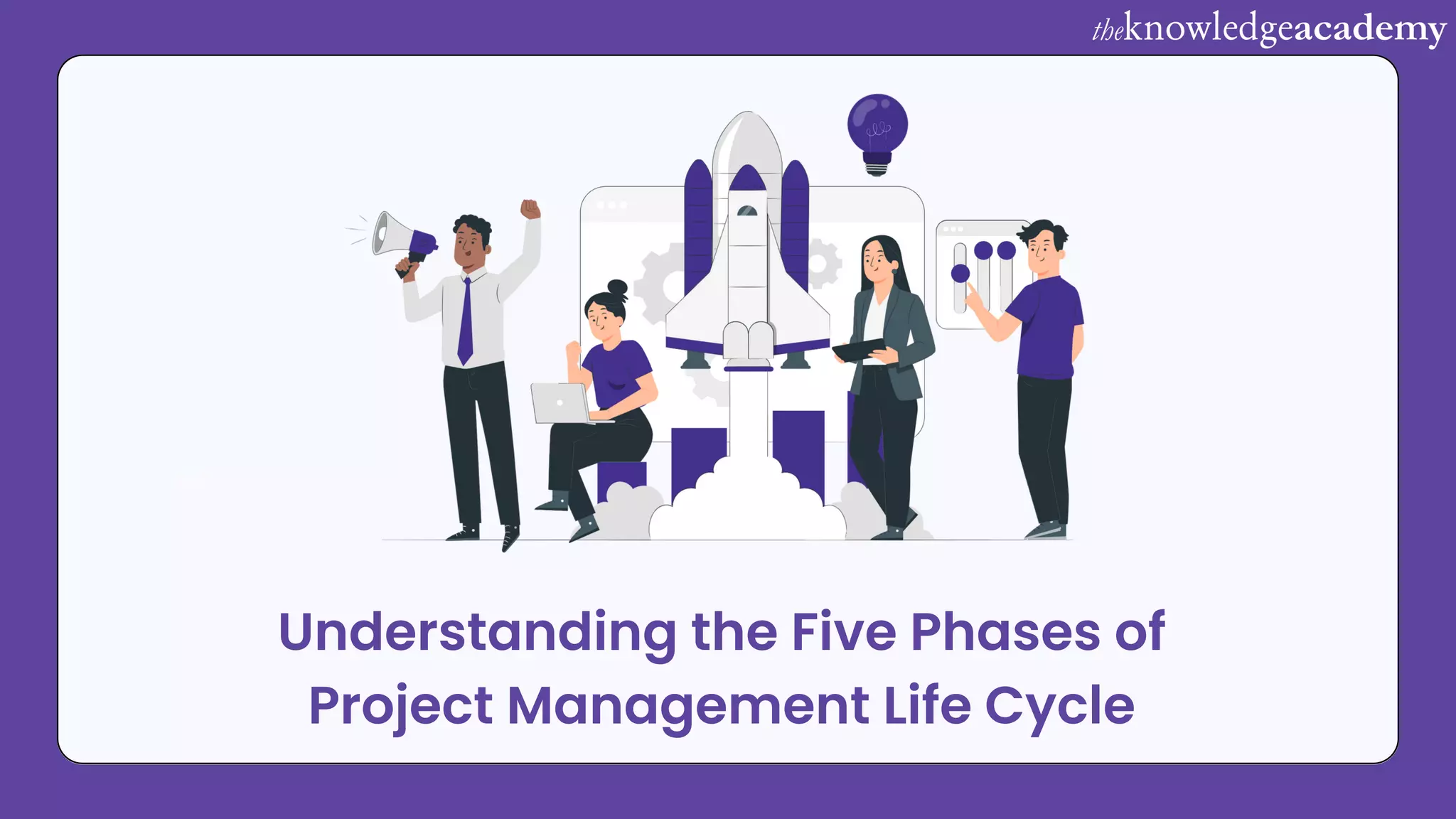 theknowledgeacademy

Understanding the Five Phases of Project Management Life Cycle